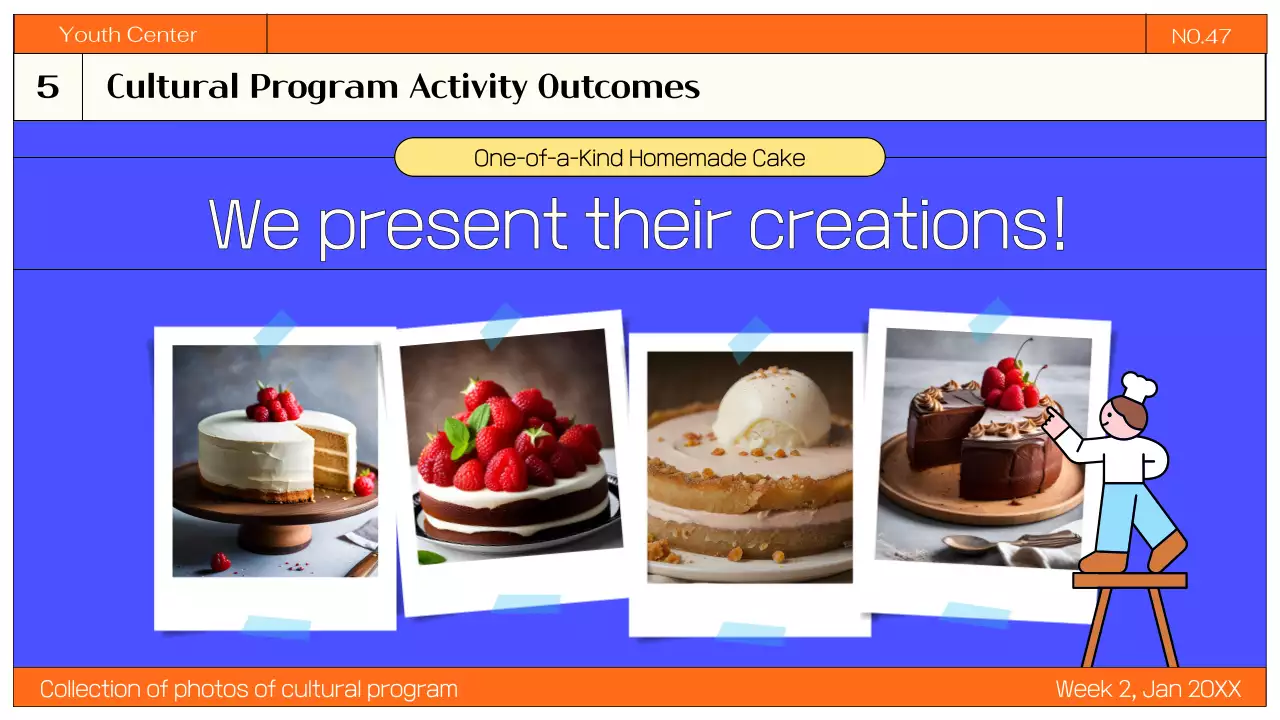 Youth Center

NO.47

5

Cultural Program Activity Outcomes

One-of-a-Kind Homemade Cake

We present their creations!

Collection of photos of cultural program

Week 2, Jan 20XX